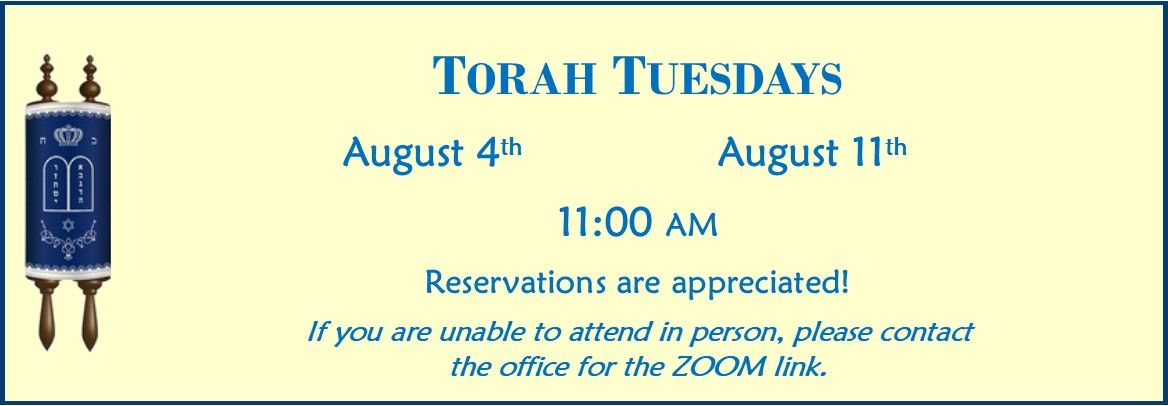 TORAH TUESDAYS

August 4th August 11th

11:00 AM

Reservations are appreciated!

If you are unable to attend in person, please contact the office for the ZOOM link.